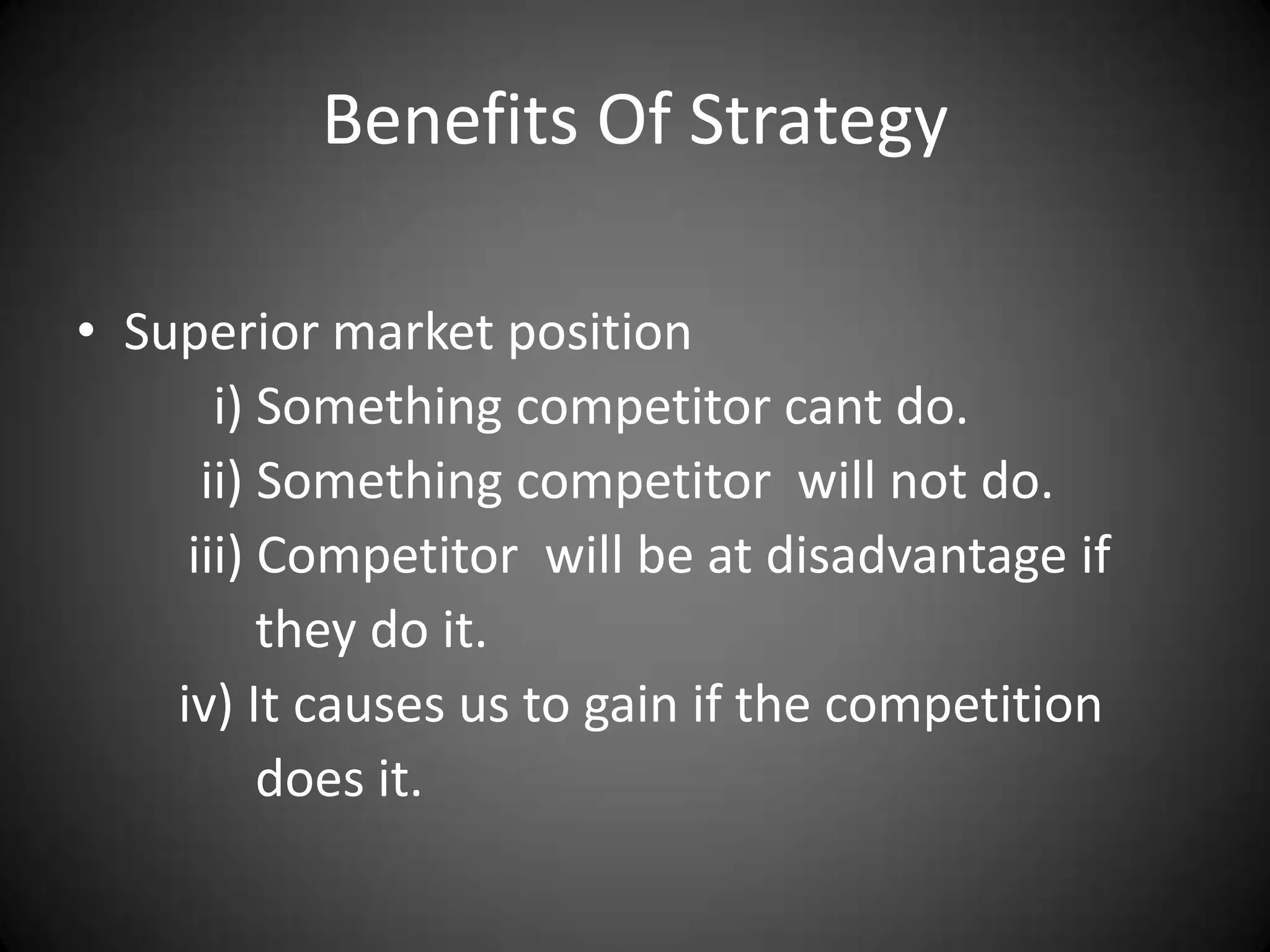 Benefits Of Strategy

• Superior market position

i) Something competitor cant do.

ii) Something competitor will not do.

iii) Competitor will be at disadvantage if they do it.

iv) It causes us to gain if the competition does it.